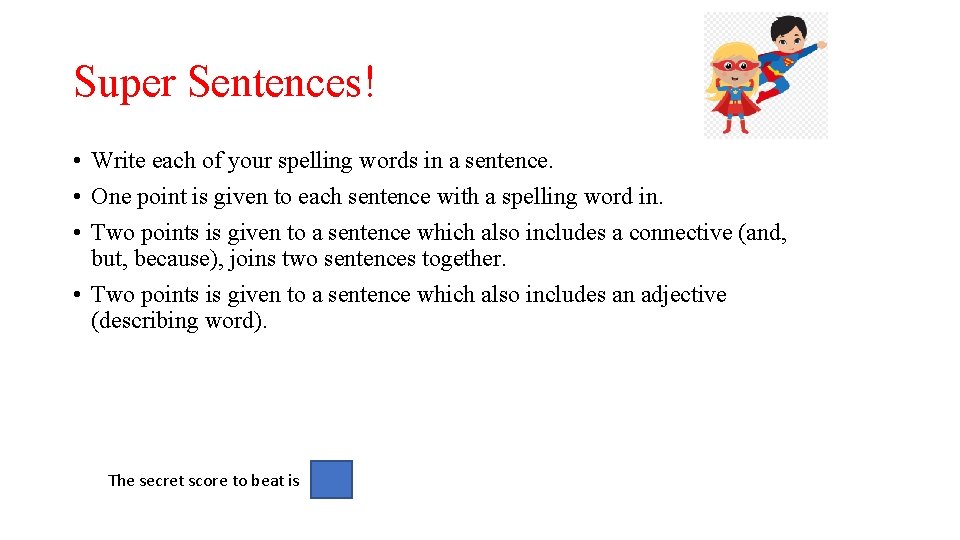 Super Sentences!

• Write each of your spelling words in a sentence.
• One point is given to each sentence with a spelling word in.
• Two points is given to a sentence which also includes a connective (and, but, because), joins two sentences together.
• Two points is given to a sentence which also includes an adjective (describing word).

The secret score to beat is